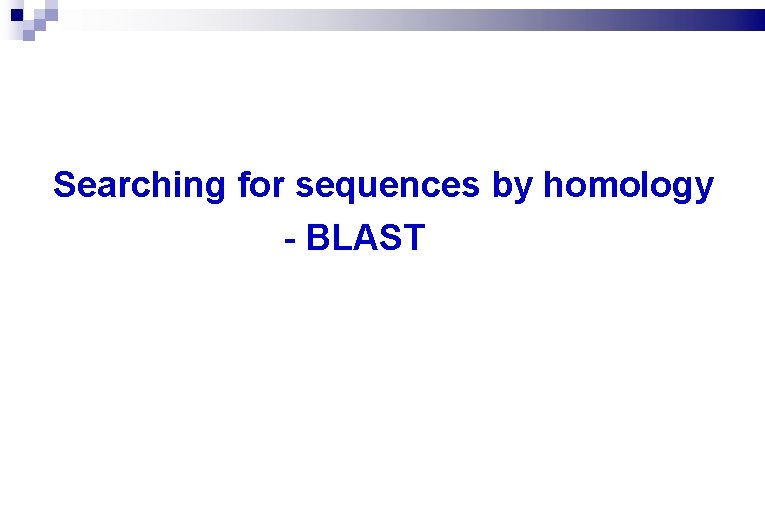 Searching for sequences by homology - BLAST